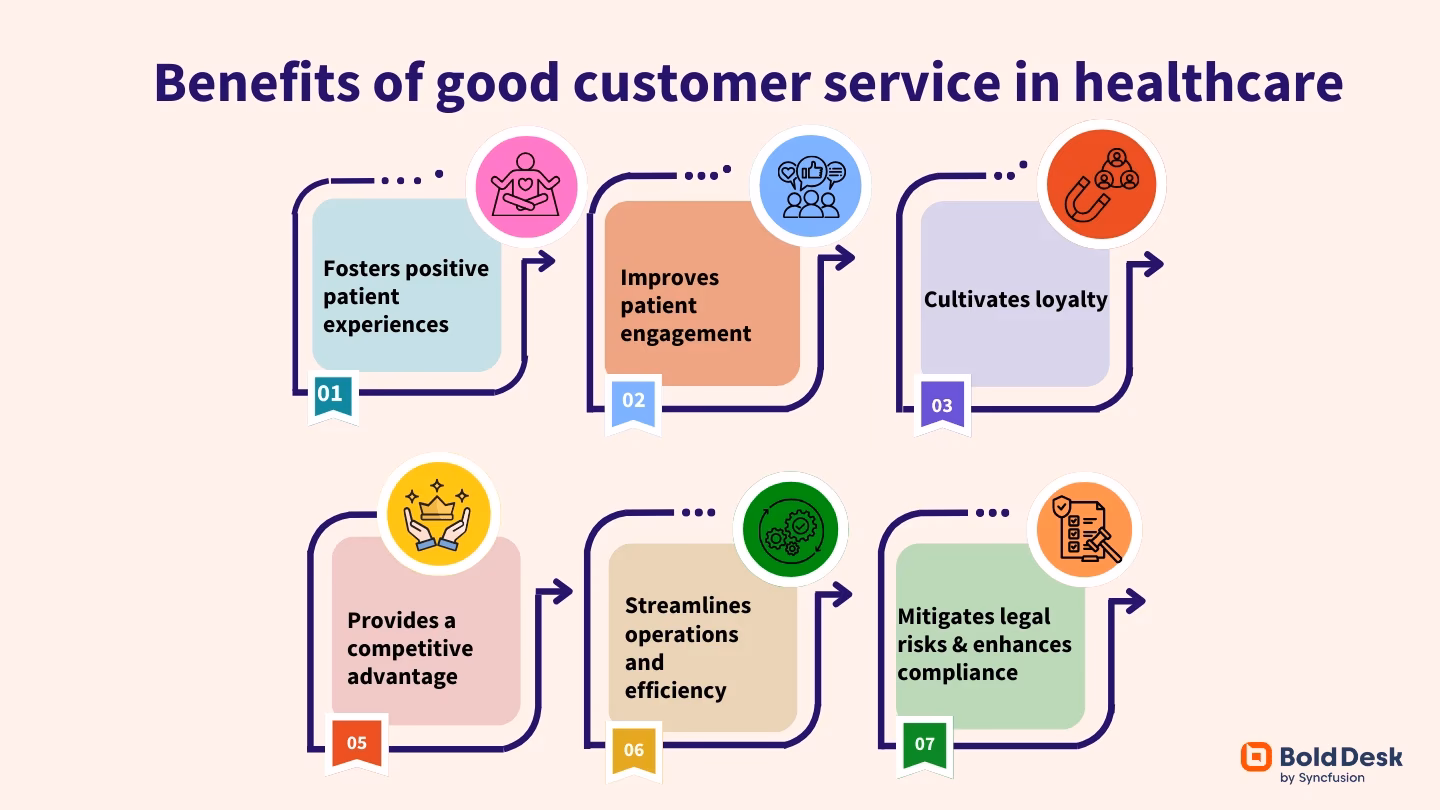 Benefits of good customer service in healthcare

Fosters positive patient experiences

01

Improves patient engagement

02

Cultivates loyalty

03

Provides a competitive advantage

05

Streamlines operations and efficiency

06

Mitigates legal risks & enhances compliance

07

BoldDesk
by Syncfusion